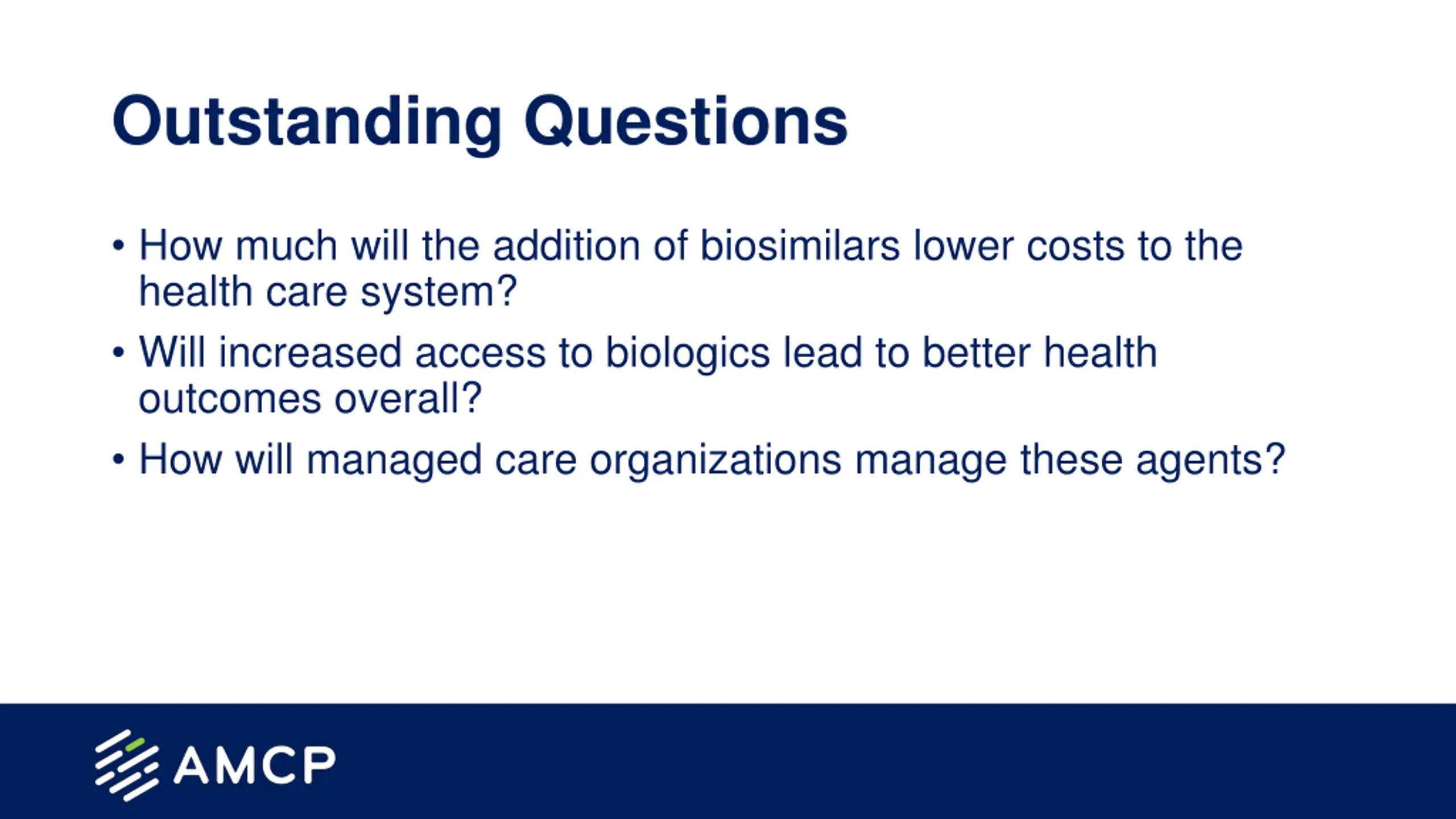 Outstanding Questions

• How much will the addition of biosimilars lower costs to the health care system?
• Will increased access to biologics lead to better health outcomes overall?
• How will managed care organizations manage these agents?

AMCP